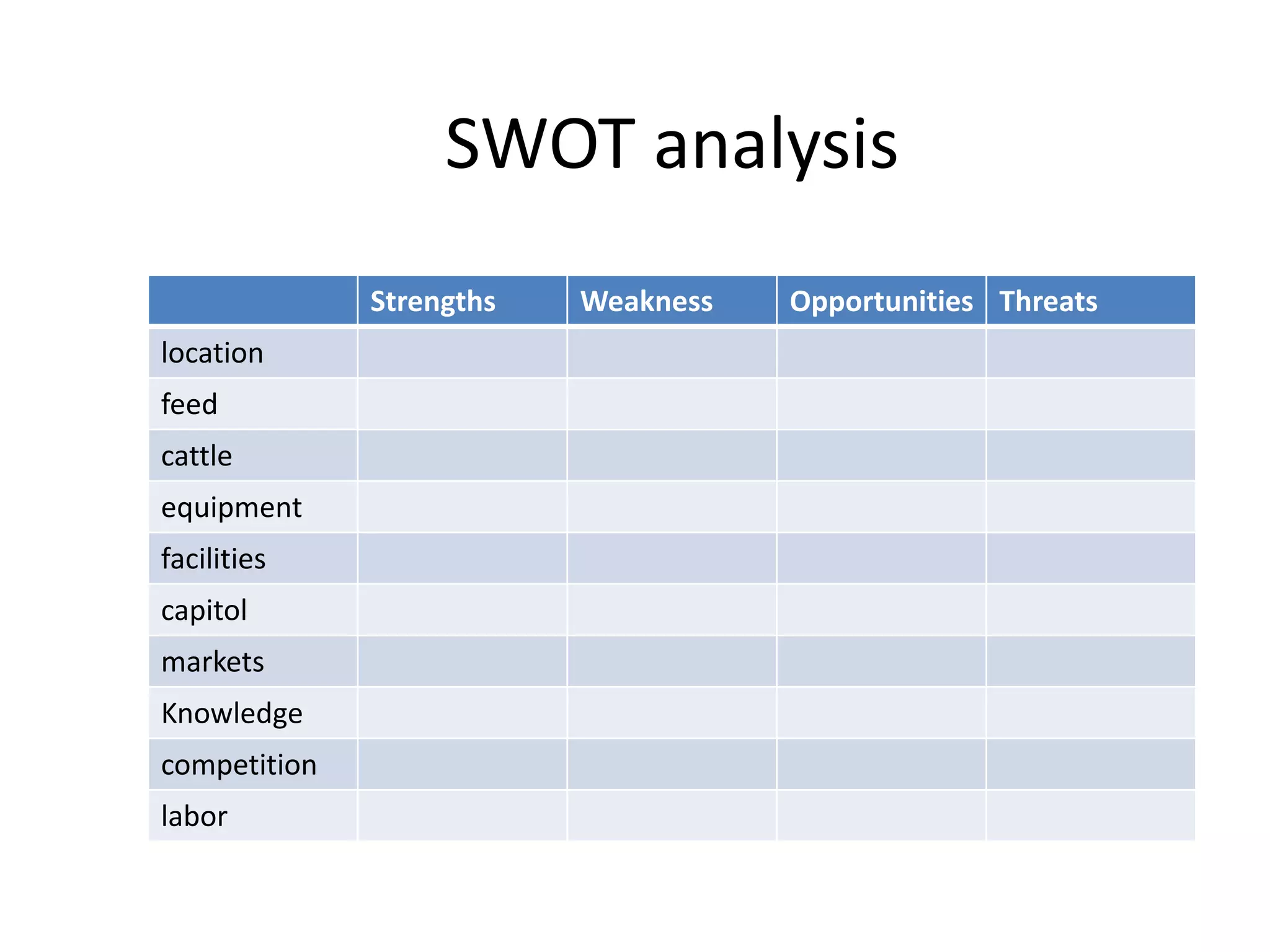 SWOT analysis

| | Strengths | Weakness | Opportunities | Threats |
|---|---|---|---|---|
| location | | | | |
| feed | | | | |
| cattle | | | | |
| equipment | | | | |
| facilities | | | | |
| capitol | | | | |
| markets | | | | |
| Knowledge | | | | |
| competition | | | | |
| labor | | | | |